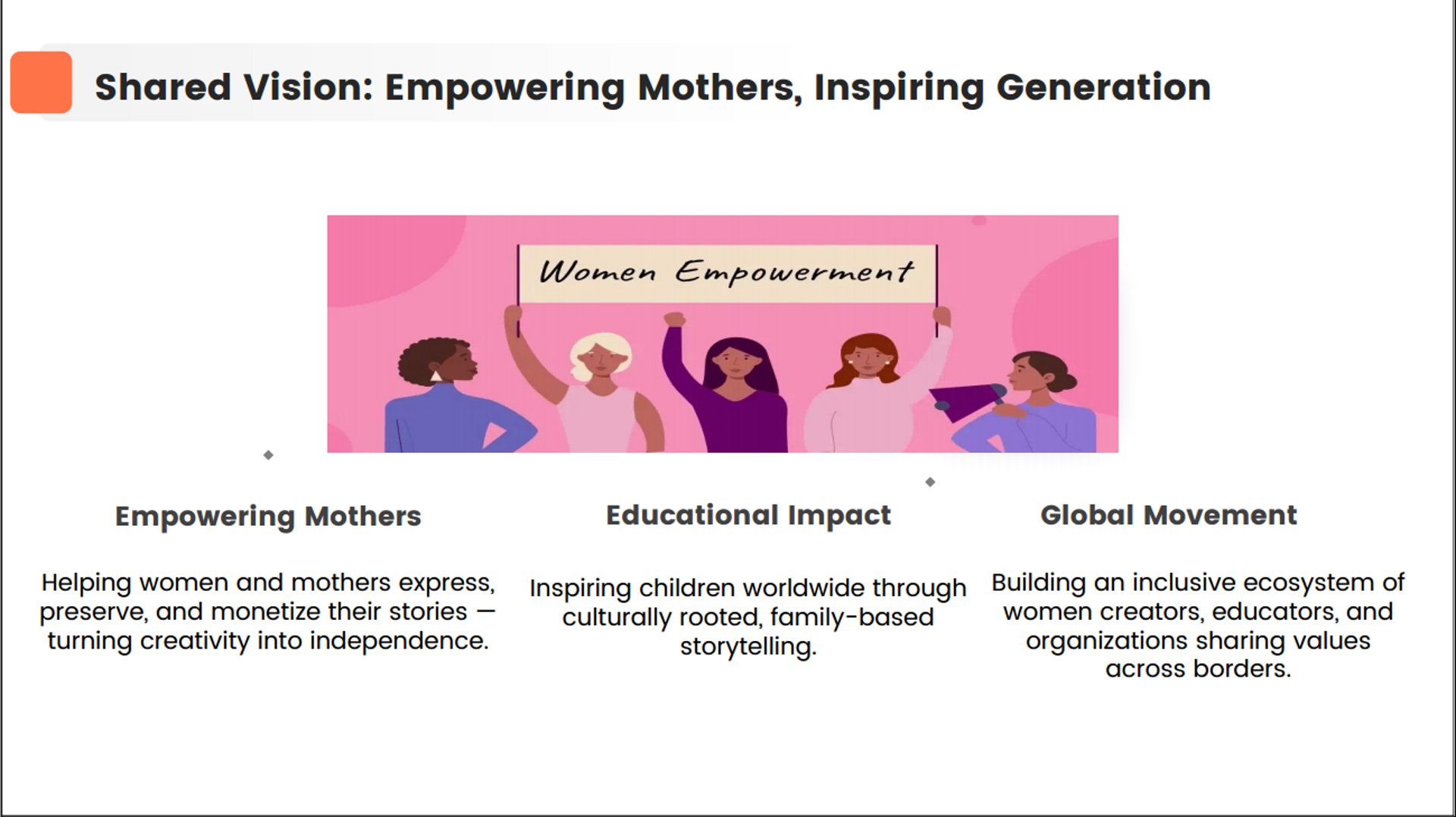 Shared Vision: Empowering Mothers, Inspiring Generation

Women Empowerment

Empowering Mothers

Helping women and mothers express, preserve, and monetize their stories — turning creativity into independence.

Educational Impact

Inspiring children worldwide through culturally rooted, family-based storytelling.

Global Movement

Building an inclusive ecosystem of women creators, educators, and organizations sharing values across borders.